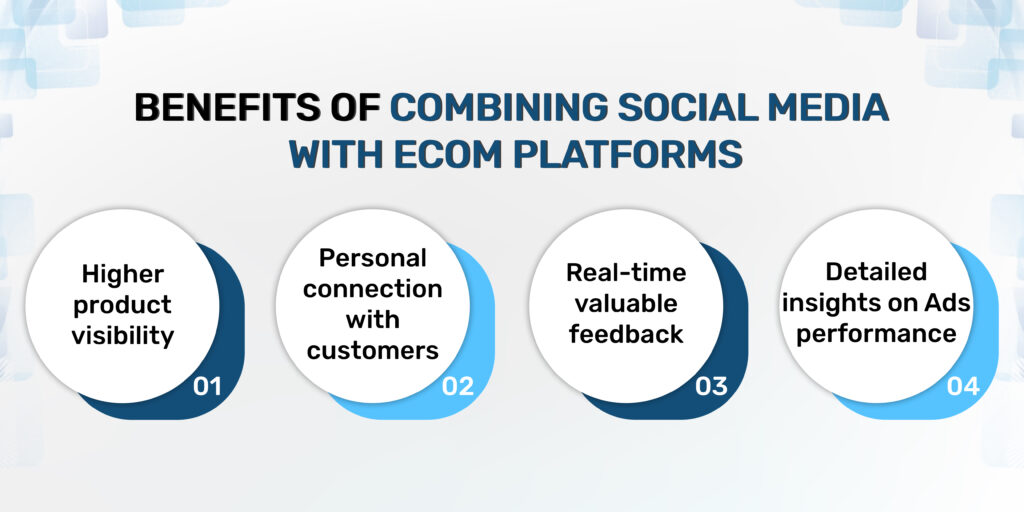 BENEFITS OF COMBINING SOCIAL MEDIA WITH ECOM PLATFORMS

Higher product visibility

01

Personal connection with customers

02

Real-time valuable feedback

03

Detailed insights on Ads performance

04